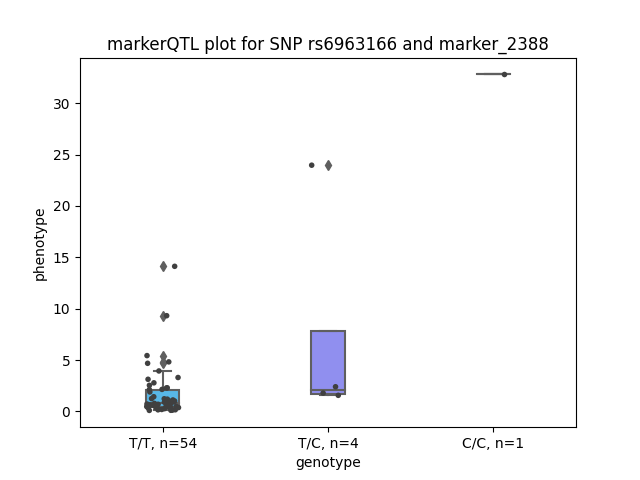 markerQTL plot for SNP rs6963166 and marker_2388

phenotype

30
25
20
15
10
5
0

T/T, n=54
T/C, n=4
C/C, n=1

genotype